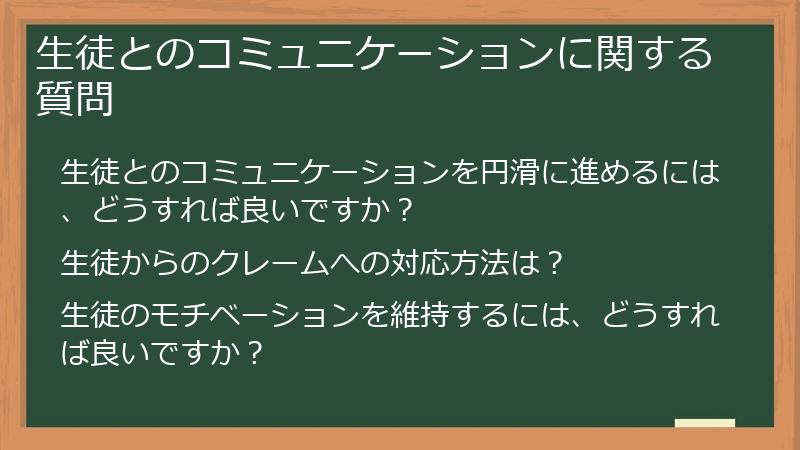 生徒とのコミュニケーションに関する質問

生徒とのコミュニケーションを円滑に進めるには、どうすれば良いですか？

生徒からのクレームへの対応方法は？

生徒のモチベーションを維持するには、どうすれば良いですか？